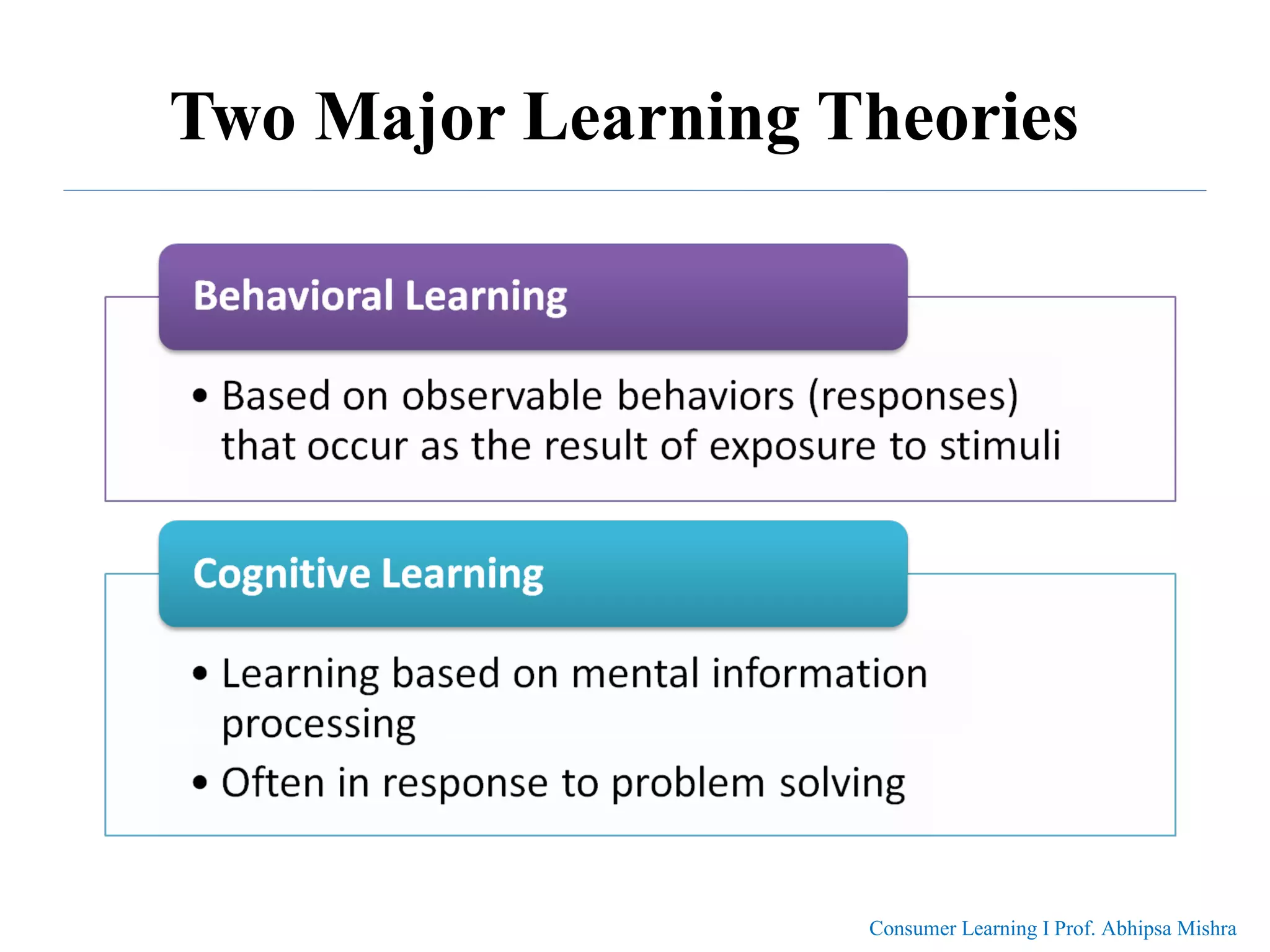 Two Major Learning Theories

Behavioral Learning

• Based on observable behaviors (responses) that occur as the result of exposure to stimuli

Cognitive Learning

• Learning based on mental information processing
• Often in response to problem solving

Consumer Learning I Prof. Abhipsa Mishra